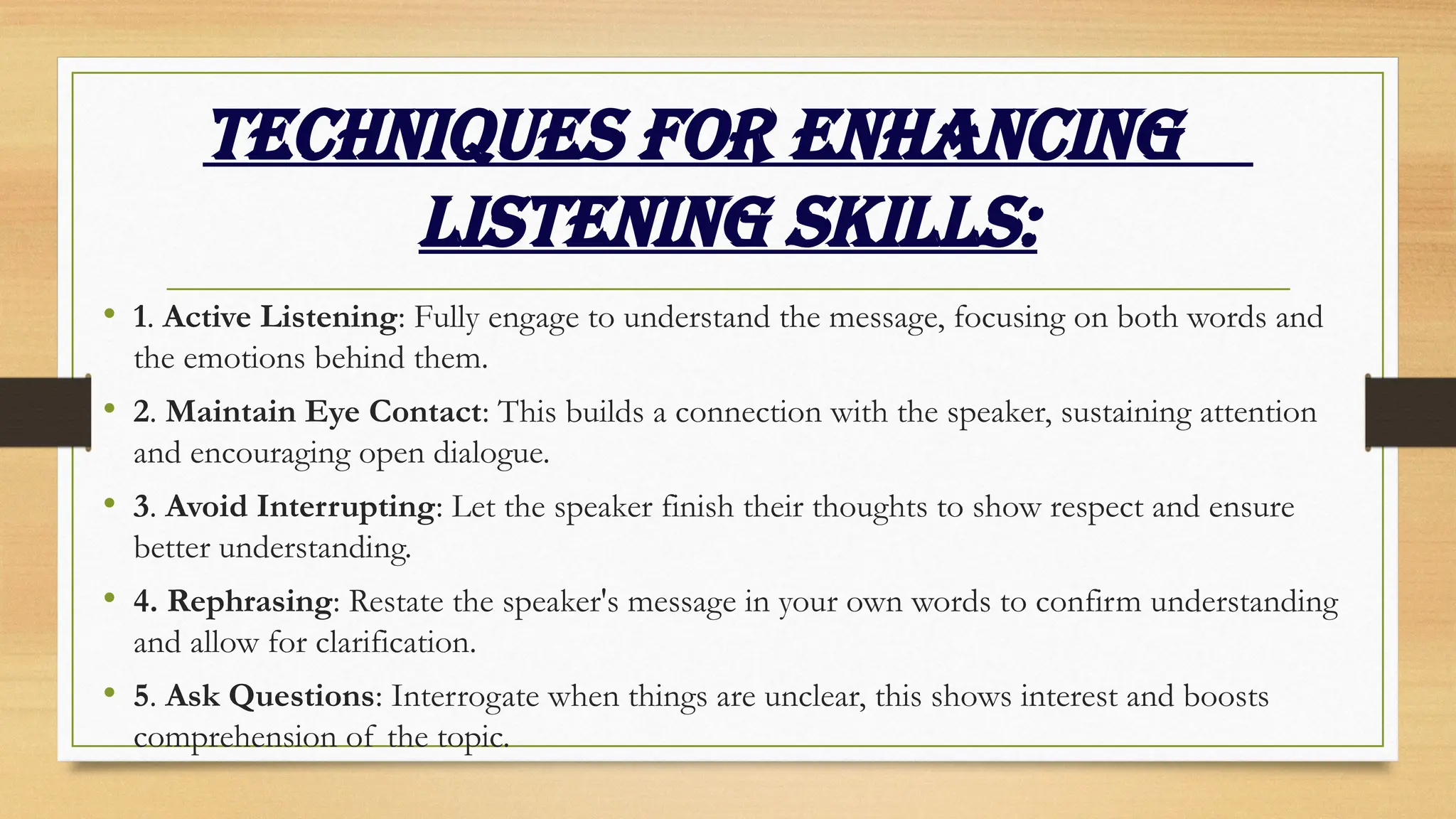 TECHNIQUES FOR ENHANCING LISTENING SKILLS:

• 1. Active Listening: Fully engage to understand the message, focusing on both words and the emotions behind them.

• 2. Maintain Eye Contact: This builds a connection with the speaker, sustaining attention and encouraging open dialogue.

• 3. Avoid Interrupting: Let the speaker finish their thoughts to show respect and ensure better understanding.

• 4. Rephrasing: Restate the speaker's message in your own words to confirm understanding and allow for clarification.

• 5. Ask Questions: Interrogate when things are unclear, this shows interest and boosts comprehension of the topic.